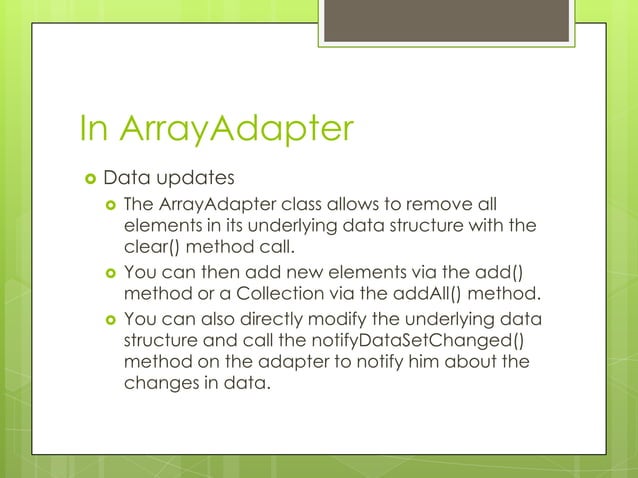 In ArrayAdapter

Data updates

The ArrayAdapter class allows to remove all elements in its underlying data structure with the clear() method call.

You can then add new elements via the add() method or a Collection via the addAll() method.

You can also directly modify the underlying data structure and call the notifyDataSetChanged() method on the adapter to notify him about the changes in data.